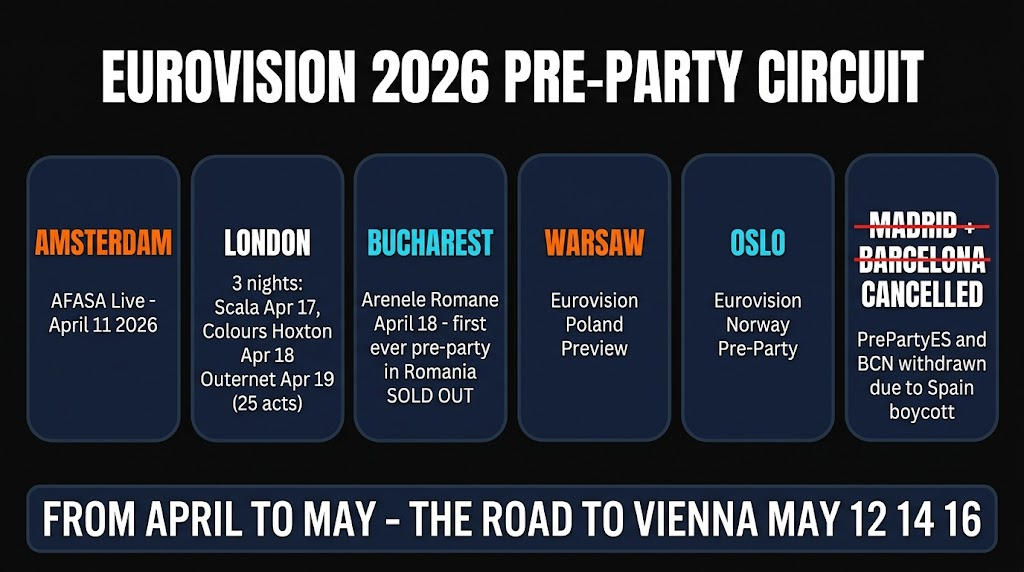 EUROVISION 2026 PRE-PARTY CIRCUIT

AMSTERDAM

AFASA Live - April 11 2026

LONDON

3 nights: Scala Apr 17, Colours Hoxton Apr 18 Outernet Apr 19 (25 acts)

BUCHAREST

Arenele Romane April 18 - first ever pre-party in Romania SOLD OUT

WARSAW

Eurovision Poland Preview

OSLO

Eurovision Norway Pre-Party

~~MADRID + BARCELONA~~ CANCELLED

PrePartyES and BCN withdrawn due to Spain boycott

FROM APRIL TO MAY - THE ROAD TO VIENNA MAY 12 14 16